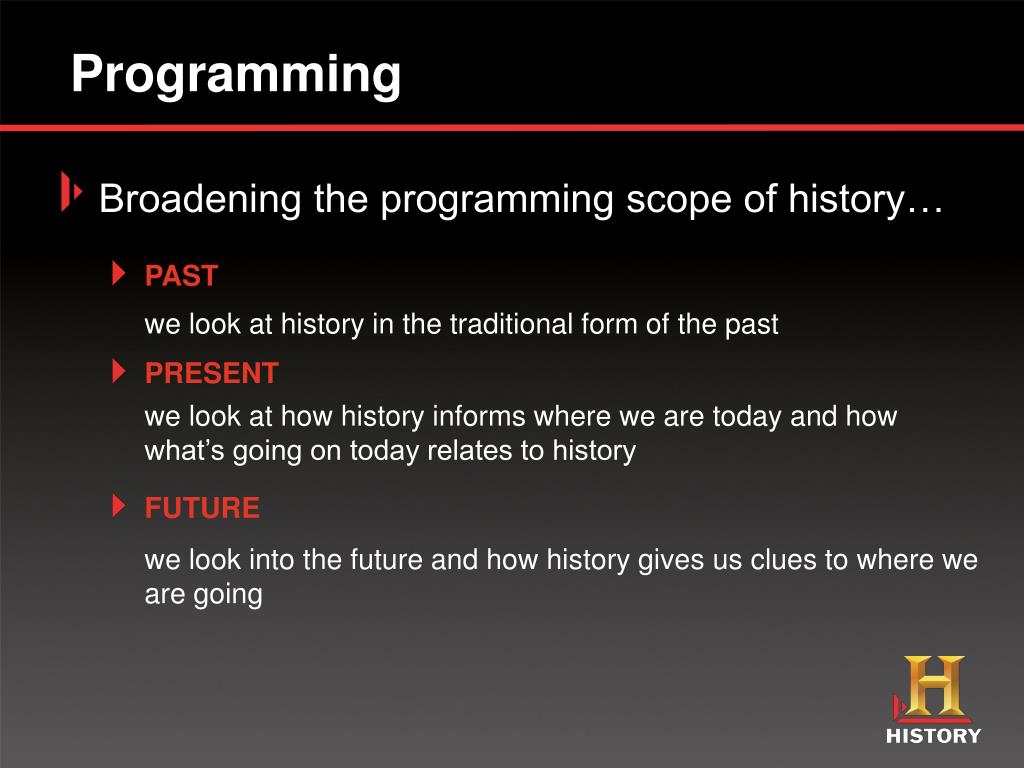 Programming

Broadening the programming scope of history…

PAST

we look at history in the traditional form of the past

PRESENT

we look at how history informs where we are today and how what’s going on today relates to history

FUTURE

we look into the future and how history gives us clues to where we are going

H

HISTORY